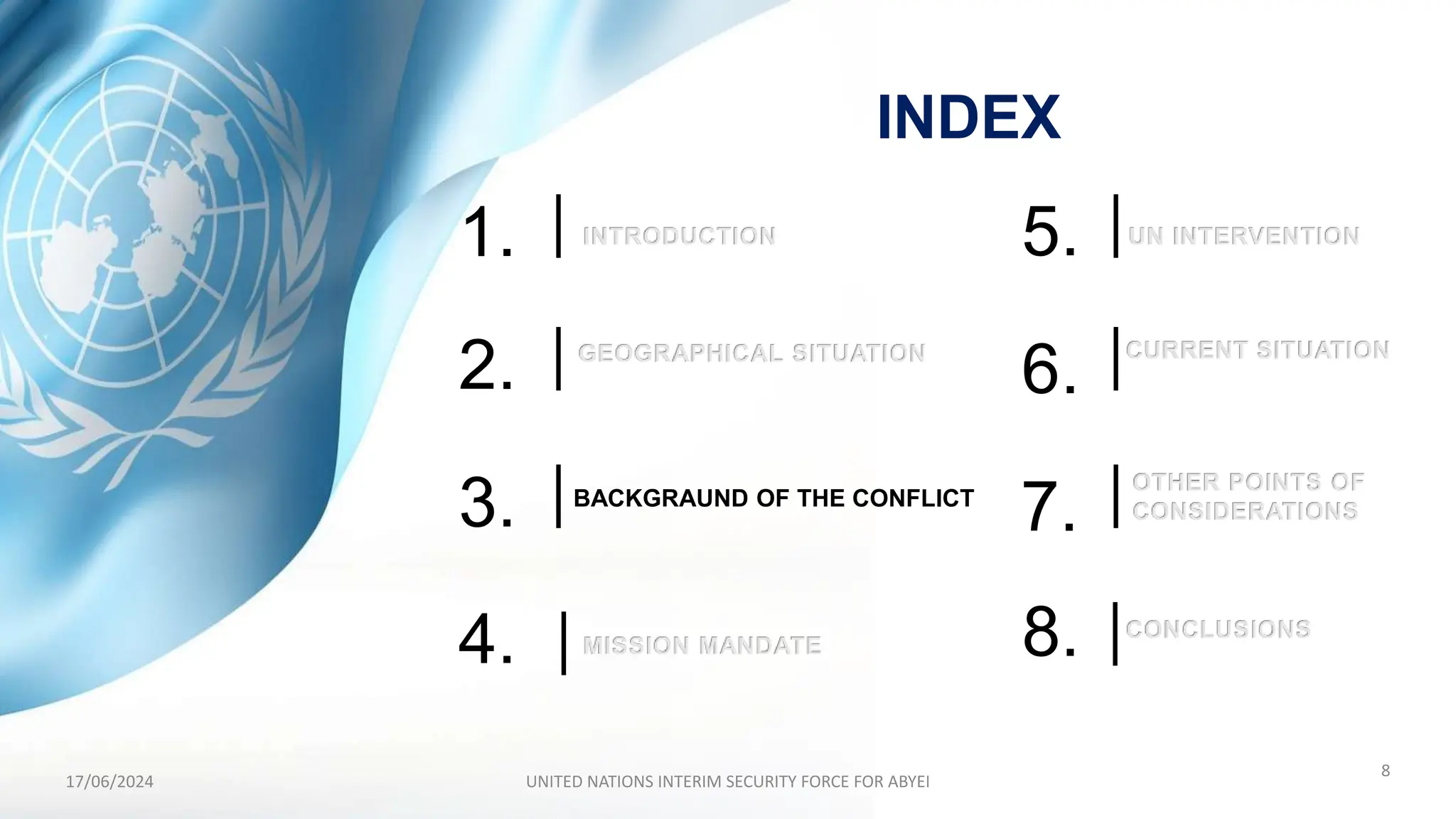 INDEX

1. INTRODUCTION

2. GEOGRAPHICAL SITUATION

3. BACKGRAUND OF THE CONFLICT

4. MISSION MANDATE

5. UN INTERVENTION

6. CURRENT SITUATION

7. OTHER POINTS OF CONSIDERATIONS

8. CONCLUSIONS

17/06/2024

UNITED NATIONS INTERIM SECURITY FORCE FOR ABYEI

8